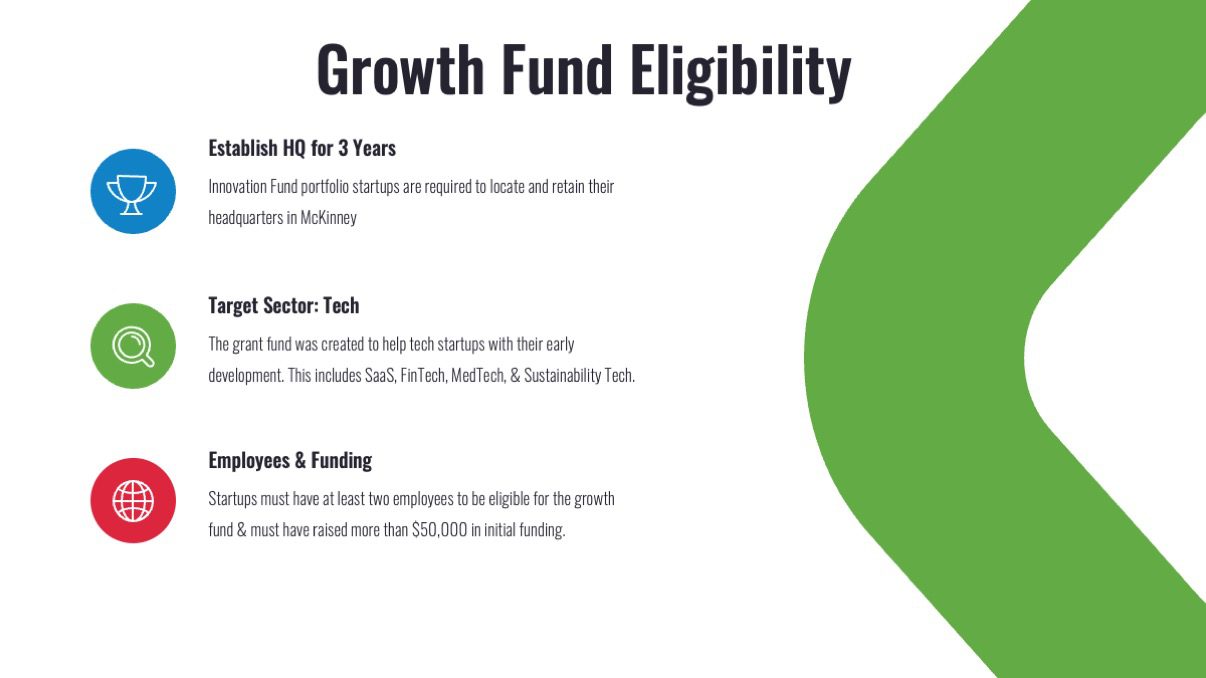 Growth Fund Eligibility

Establish HQ for 3 Years

Innovation Fund portfolio startups are required to locate and retain their headquarters in McKinney

Target Sector: Tech

The grant fund was created to help tech startups with their early development. This includes SaaS, FinTech, MedTech, & Sustainability Tech.

Employees & Funding

Startups must have at least two employees to be eligible for the growth fund & must have raised more than \$50,000 in initial funding.